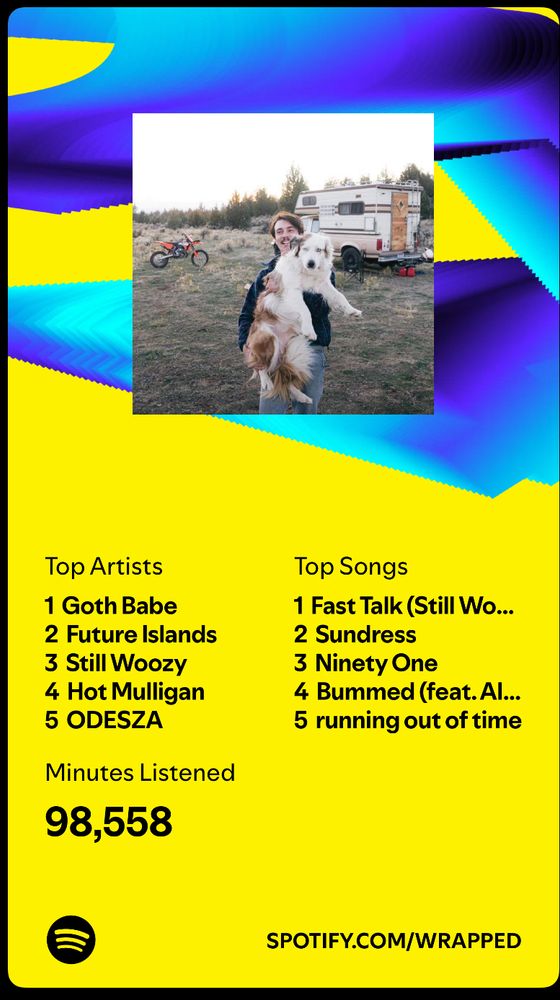 Top Artists
1 Goth Babe
2 Future Islands
3 Still Woozy
4 Hot Mulligan
5 ODESZA

Top Songs
1 Fast Talk (Still Wo...
2 Sundress
3 Ninety One
4 Bummed (feat. Al...
5 running out of time

Minutes Listened
98,558

SPOTIFY.COM/WRAPPED